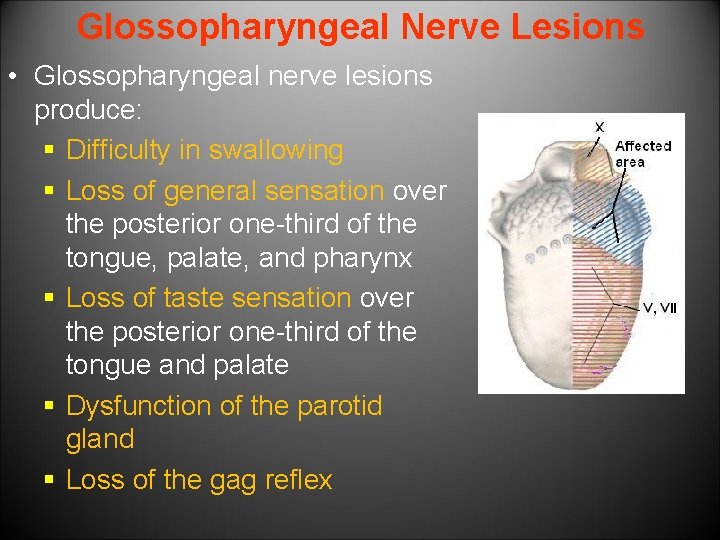 Glossopharyngeal Nerve Lesions

• Glossopharyngeal nerve lesions produce:
 ▪ Difficulty in swallowing
 ▪ Loss of general sensation over the posterior one-third of the tongue, palate, and pharynx
 ▪ Loss of taste sensation over the posterior one-third of the tongue and palate
 ▪ Dysfunction of the parotid gland
 ▪ Loss of the gag reflex

X
Affected area
V, VII